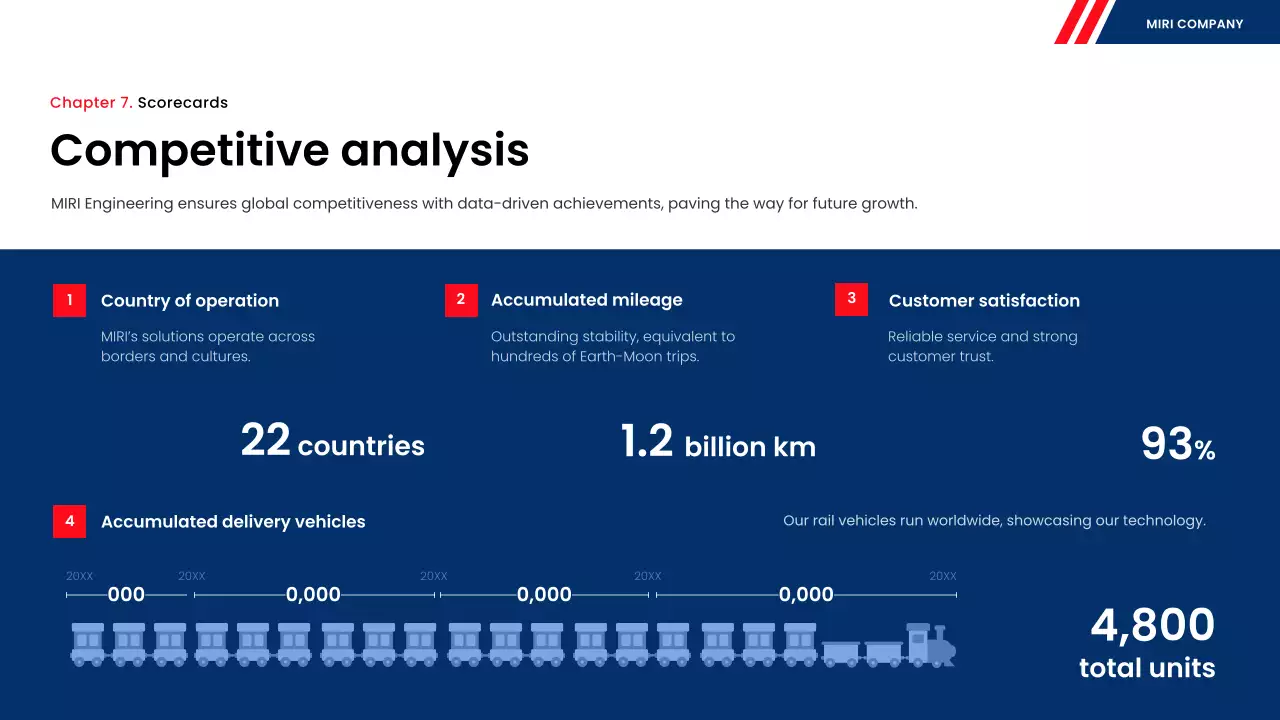 MIRI COMPANY

Chapter 7. Scorecards

Competitive analysis

MIRI Engineering ensures global competitiveness with data-driven achievements, paving the way for future growth.

1 Country of operation

MIRI's solutions operate across borders and cultures.

22 countries

2 Accumulated mileage

Outstanding stability, equivalent to hundreds of Earth-Moon trips.

1.2 billion km

3 Customer satisfaction

Reliable service and strong customer trust.

93%

4 Accumulated delivery vehicles

Our rail vehicles run worldwide, showcasing our technology.

20XX 20XX 20XX 20XX 20XX

000 0,000 0,000 0,000

4,800 total units